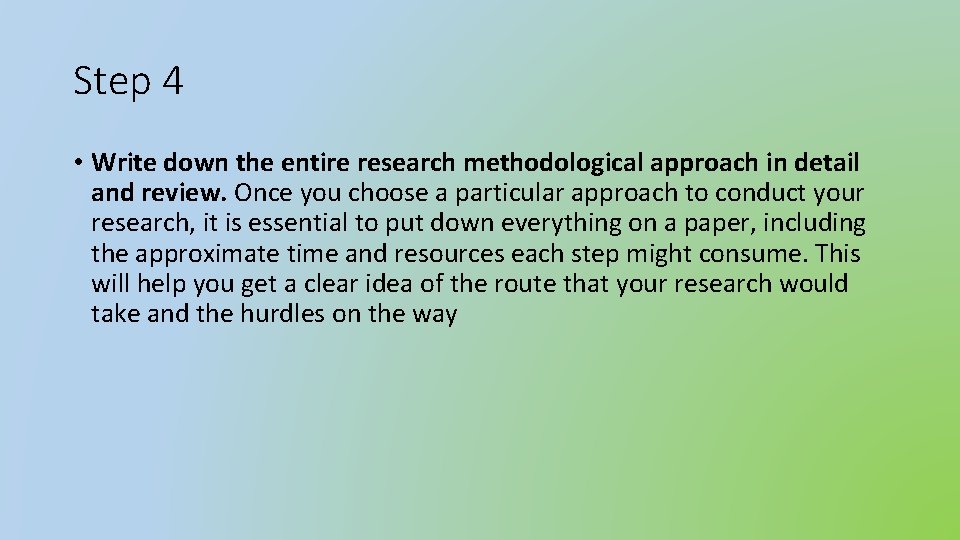 Step 4

• Write down the entire research methodological approach in detail and review. Once you choose a particular approach to conduct your research, it is essential to put down everything on a paper, including the approximate time and resources each step might consume. This will help you get a clear idea of the route that your research would take and the hurdles on the way